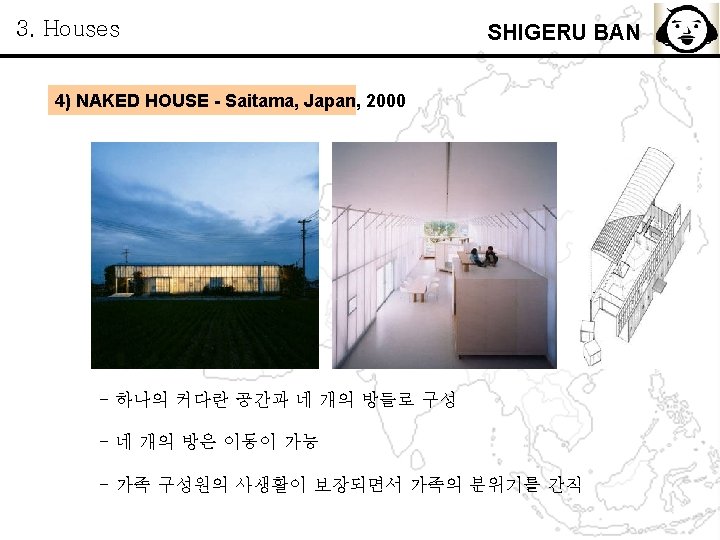 3. Houses

SHIGERU BAN

4) NAKED HOUSE - Saitama, Japan, 2000

- 하나의 커다란 공간과 네 개의 방들로 구성

- 네 개의 방은 이동이 가능

- 가족 구성원의 사생활이 보장되면서 가족의 분위기를 간직